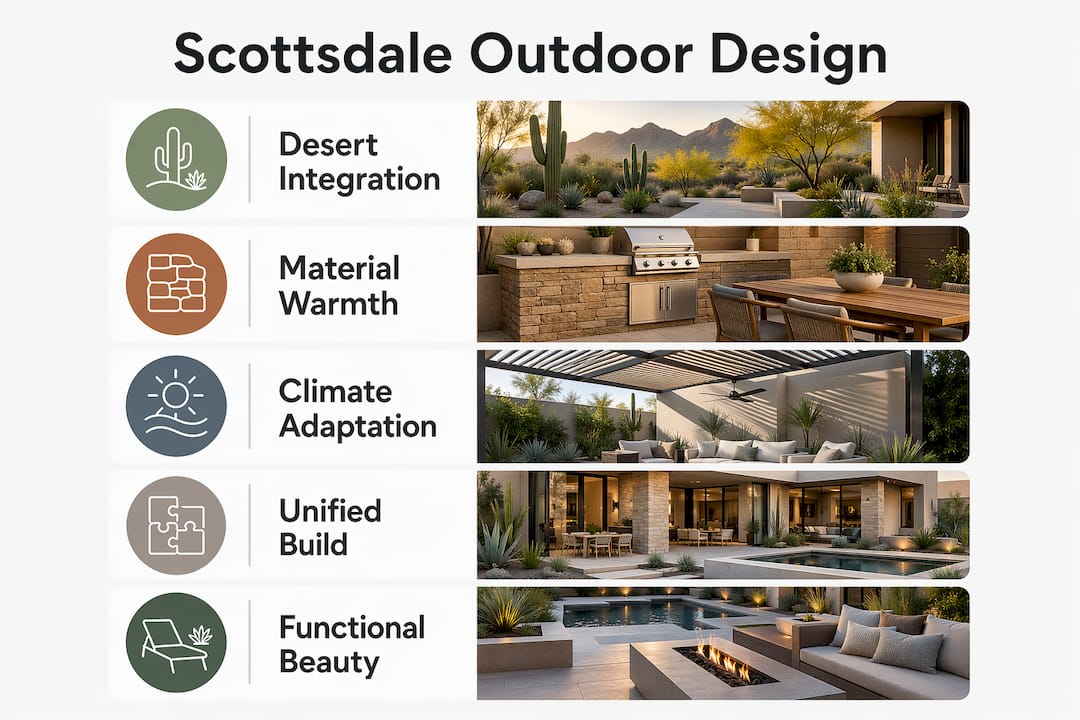 Scottsdale Outdoor Design

Desert Integration

Material Warmth

Climate Adaptation

Unified Build

Functional Beauty